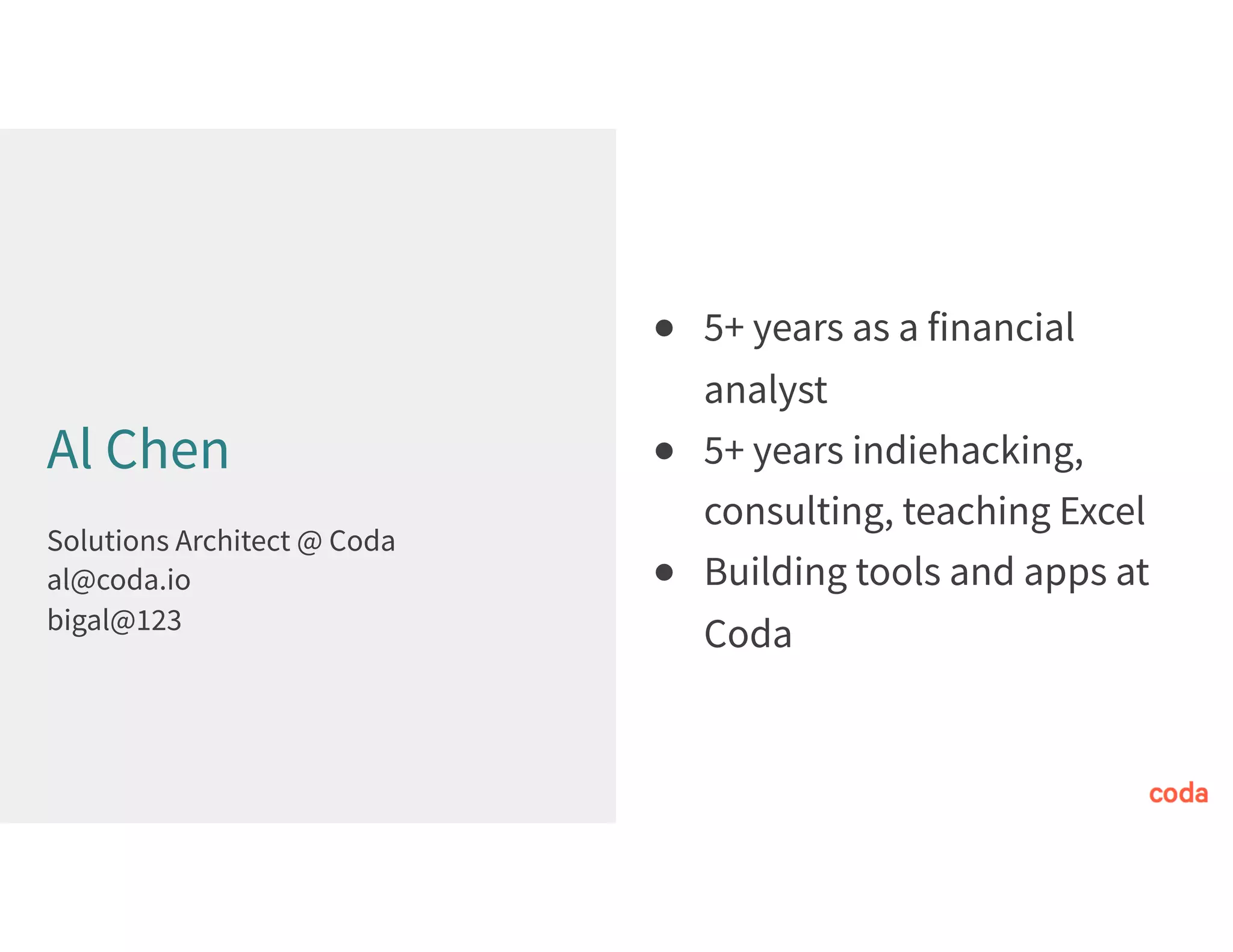 Al Chen

Solutions Architect @ Coda
al@coda.io
bigal@123

- 5+ years as a financial analyst
- 5+ years indiehacking, consulting, teaching Excel
- Building tools and apps at Coda

coda